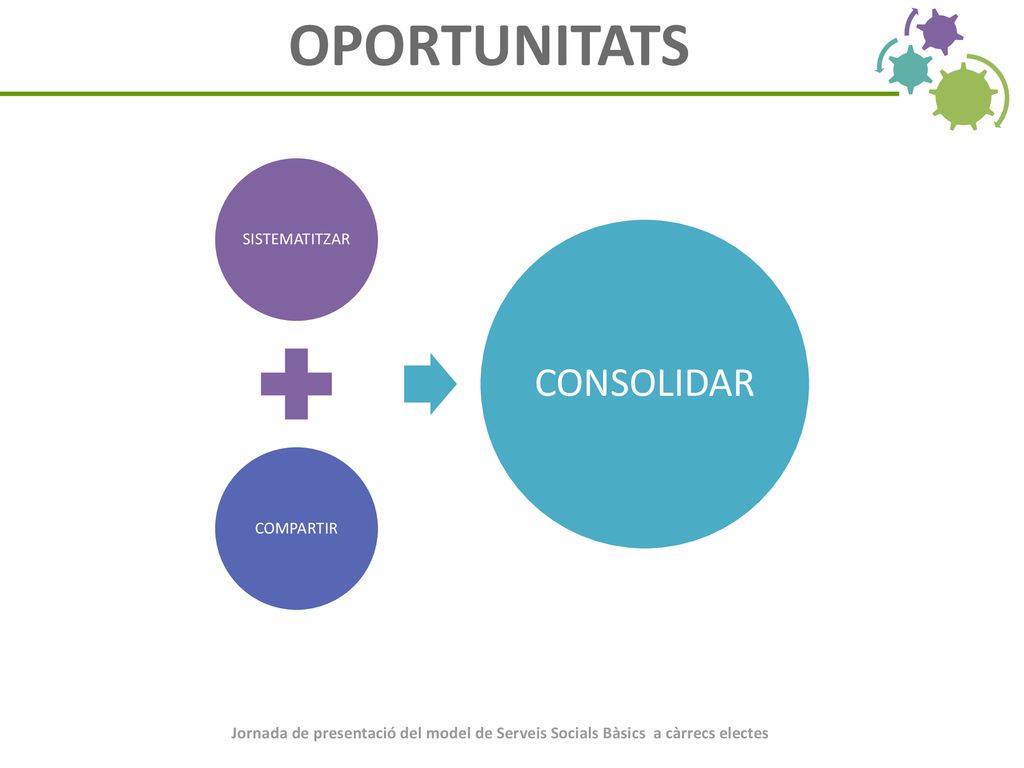 OPORTUNITATS

SISTEMATITZAR

COMPARTIR

CONSOLIDAR

Jornada de presentació del model de Serveis Socials Bàsics a càrrecs electes